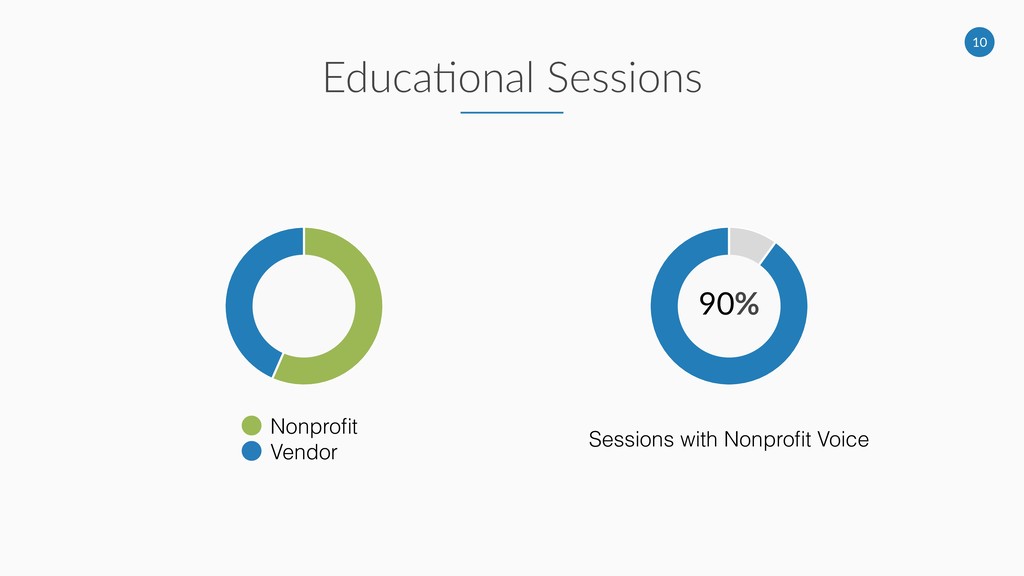 10

Educational Sessions

Nonprofit
Vendor

90%

Sessions with Nonprofit Voice